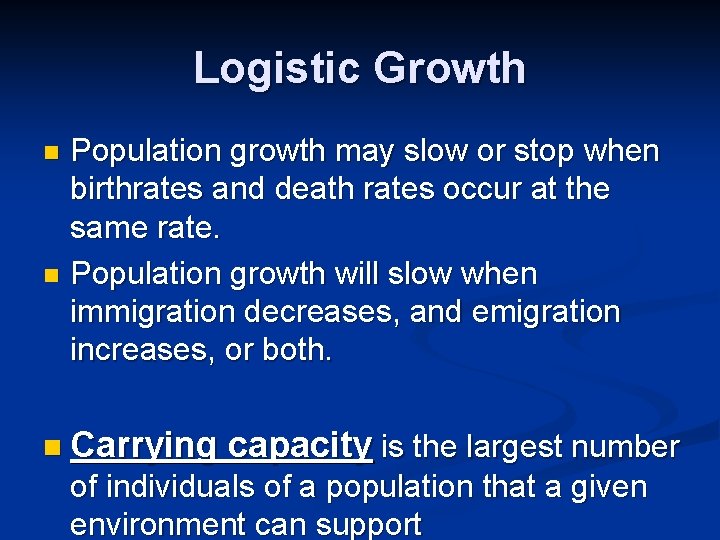 Logistic Growth

Population growth may slow or stop when birthrates and death rates occur at the same rate.

Population growth will slow when immigration decreases, and emigration increases, or both.

Carrying capacity is the largest number of individuals of a population that a given environment can support